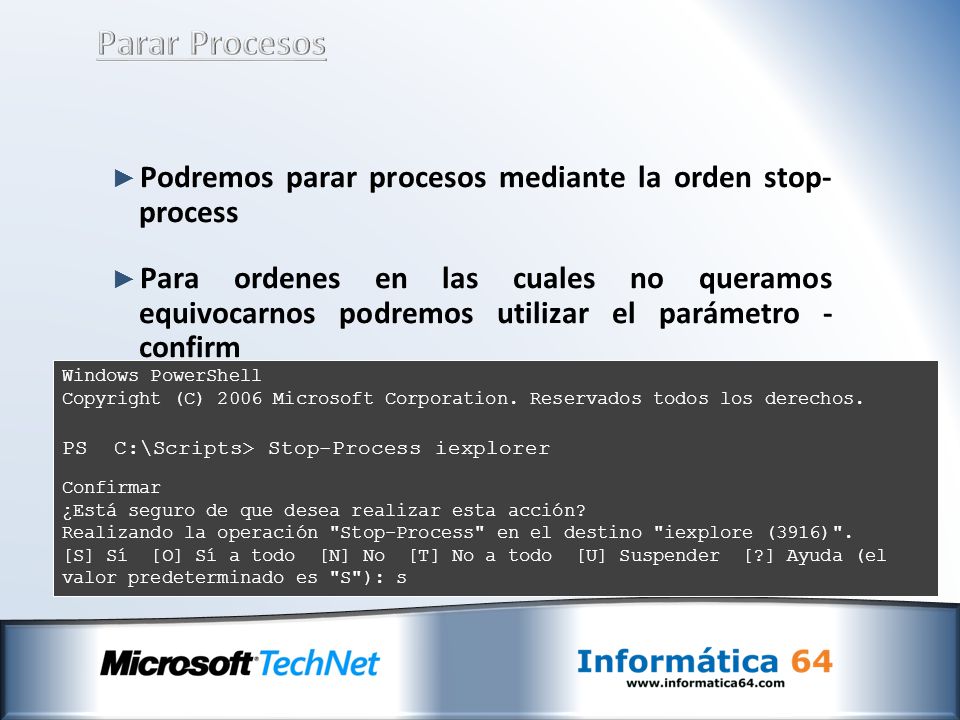 Parar Procesos

►Podremos parar procesos mediante la orden stop-process

►Para ordenes en las cuales no queramos equivocarnos podremos utilizar el parámetro -confirm

Windows PowerShell
Copyright (C) 2006 Microsoft Corporation. Reservados todos los derechos.

PS C:\Scripts> Stop-Process iexplorer

Confirmar
¿Está seguro de que desea realizar esta acción?
Realizando la operación "Stop-Process" en el destino "iexplore (3916)".
[S] Sí [O] Sí a todo [N] No [T] No a todo [U] Suspender [?] Ayuda (el valor predeterminado es "S"): s

Microsoft TechNet

Informática 64
www.informatica64.com